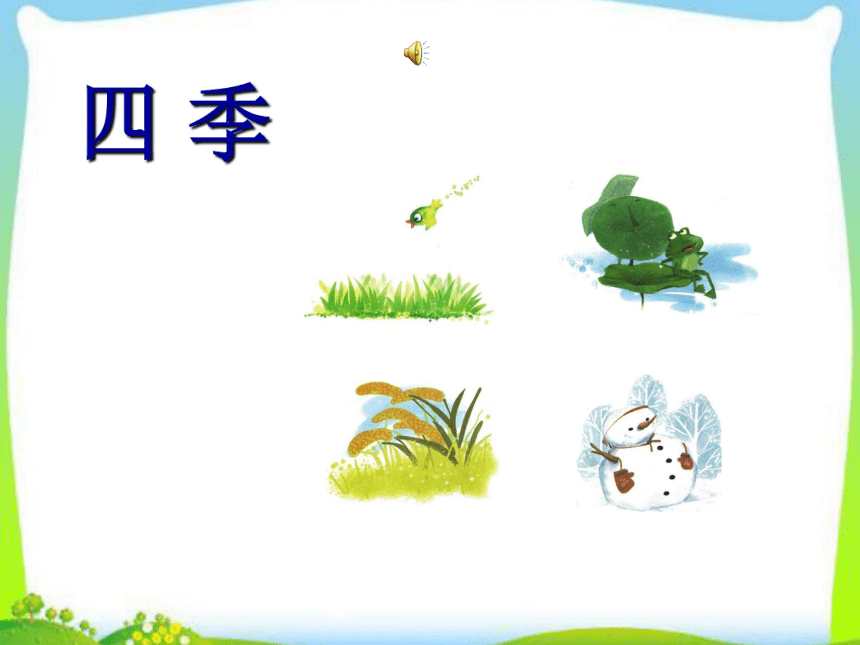 四 季